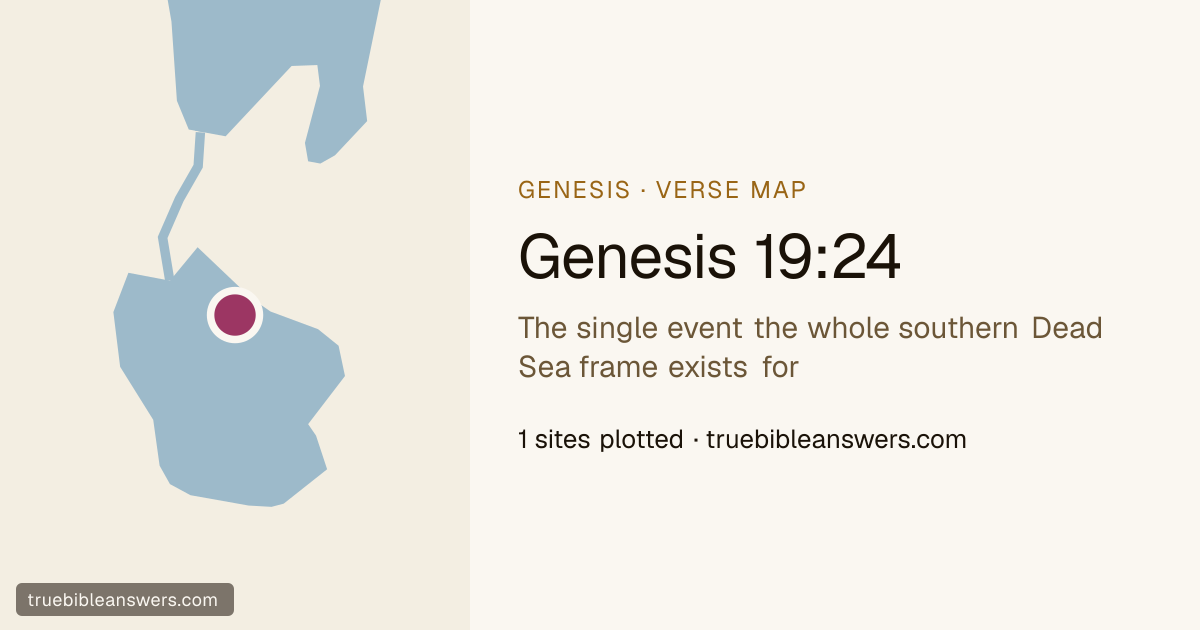 GENESIS · VERSE MAP

Genesis 19:24

The single event the whole southern Dead Sea frame exists for

1 sites plotted · truebibleanswers.com

truebibleanswers.com